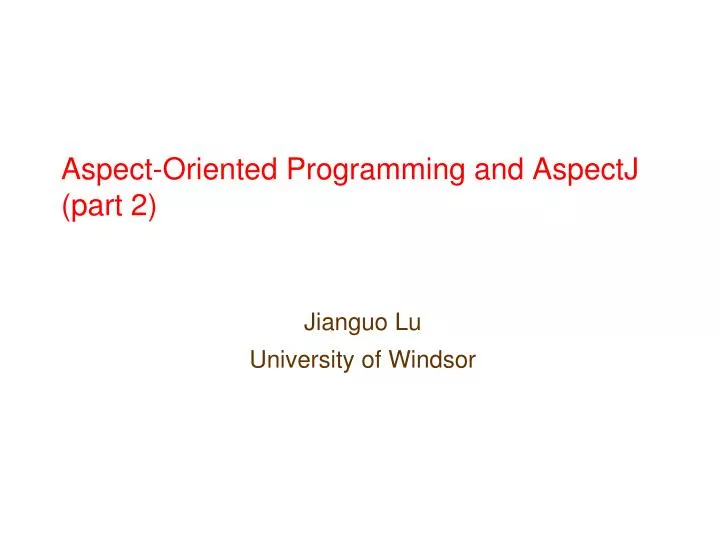 Aspect-Oriented Programming and AspectJ (part 2)

Jianguo Lu
University of Windsor